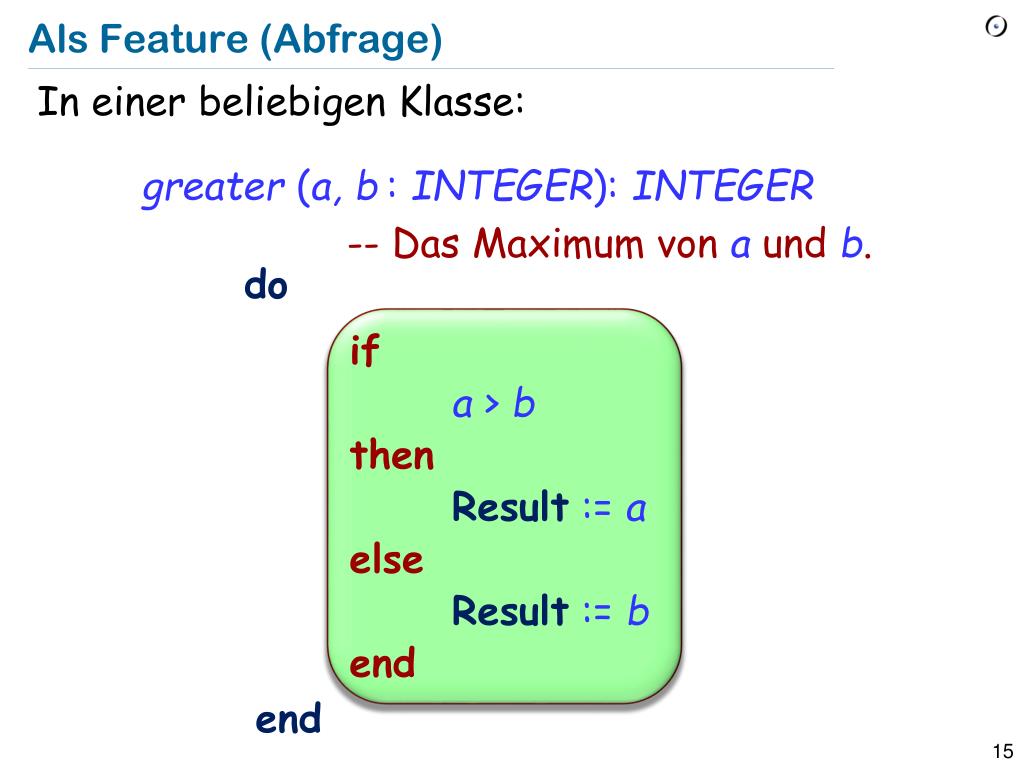 Als Feature (Abfrage)

In einer beliebigen Klasse:

greater (a, b : INTEGER): INTEGER
-- Das Maximum von a und b.
do
if
a > b
then
Result := a
else
Result := b
end
end

15